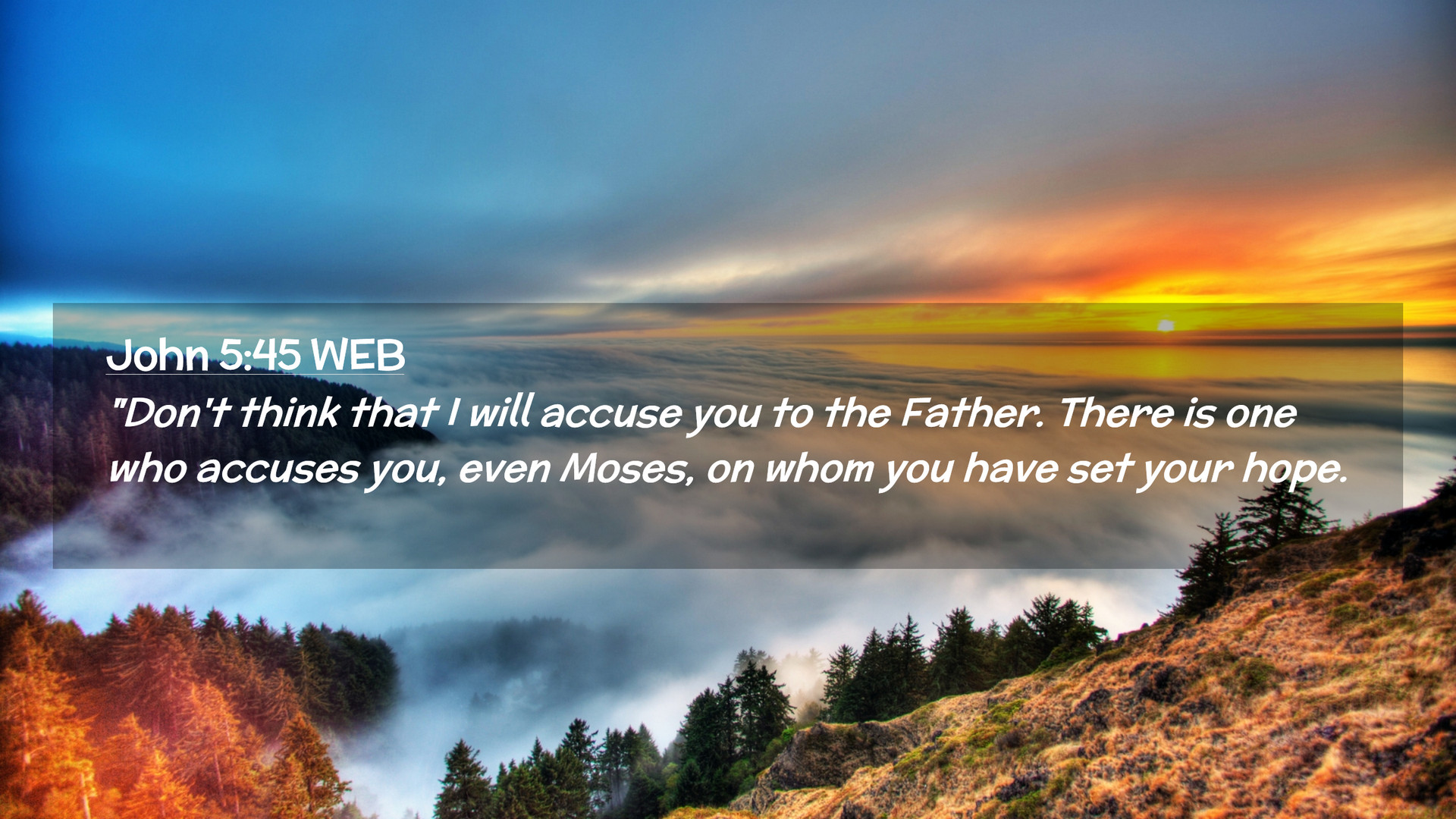 John 5:45 WEB

"Don't think that I will accuse you to the Father. There is one who accuses you, even Moses, on whom you have set your hope.